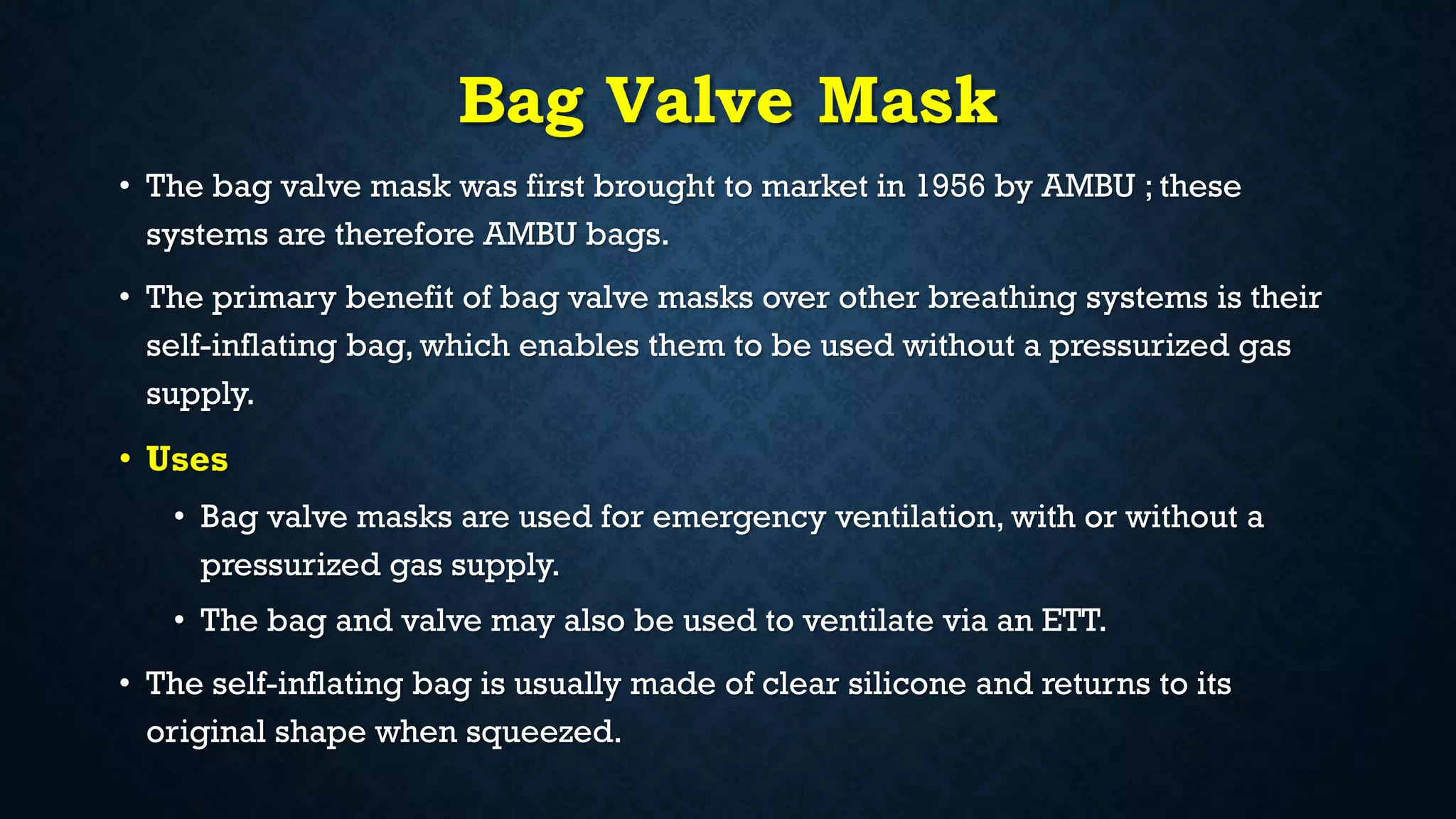 Bag Valve Mask

• The bag valve mask was first brought to market in 1956 by AMBU ; these systems are therefore AMBU bags.

• The primary benefit of bag valve masks over other breathing systems is their self-inflating bag, which enables them to be used without a pressurized gas supply.

• Uses

• Bag valve masks are used for emergency ventilation, with or without a pressurized gas supply.

• The bag and valve may also be used to ventilate via an ETT.

• The self-inflating bag is usually made of clear silicone and returns to its original shape when squeezed.